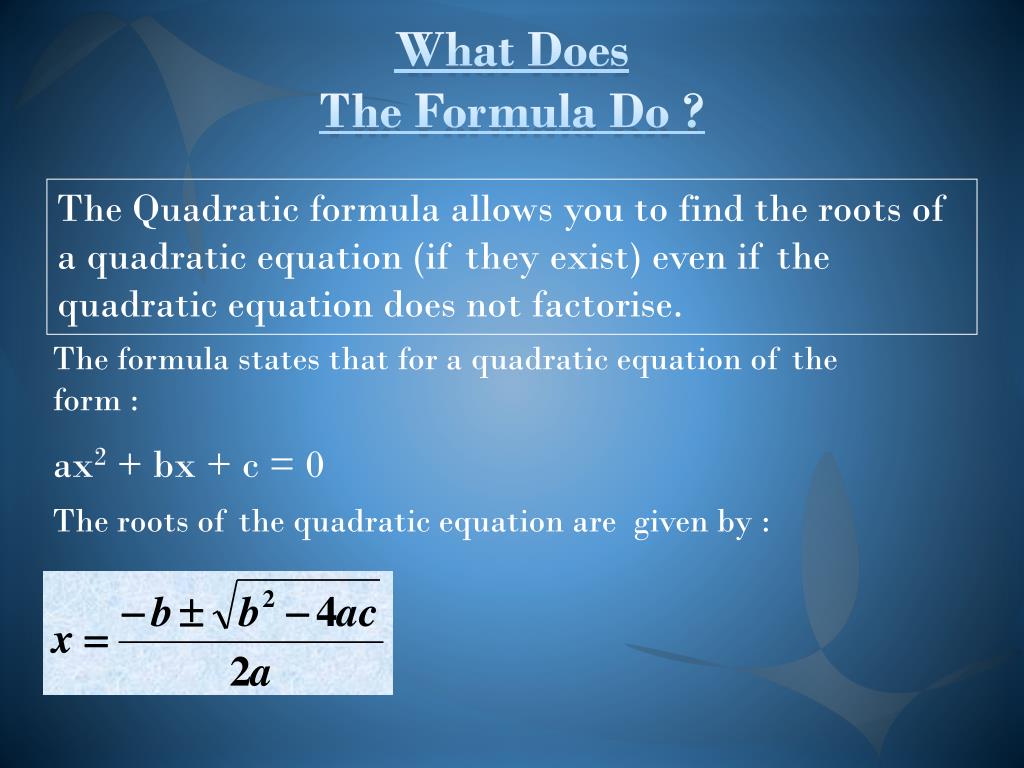 What Does
The Formula Do ?

The Quadratic formula allows you to find the roots of a quadratic equation (if they exist) even if the quadratic equation does not factorise.

The formula states that for a quadratic equation of the form :

$ax^2 + bx + c = 0$

The roots of the quadratic equation are given by :

$x = \frac{-b \pm \sqrt{b^2 - 4ac}}{2a}$